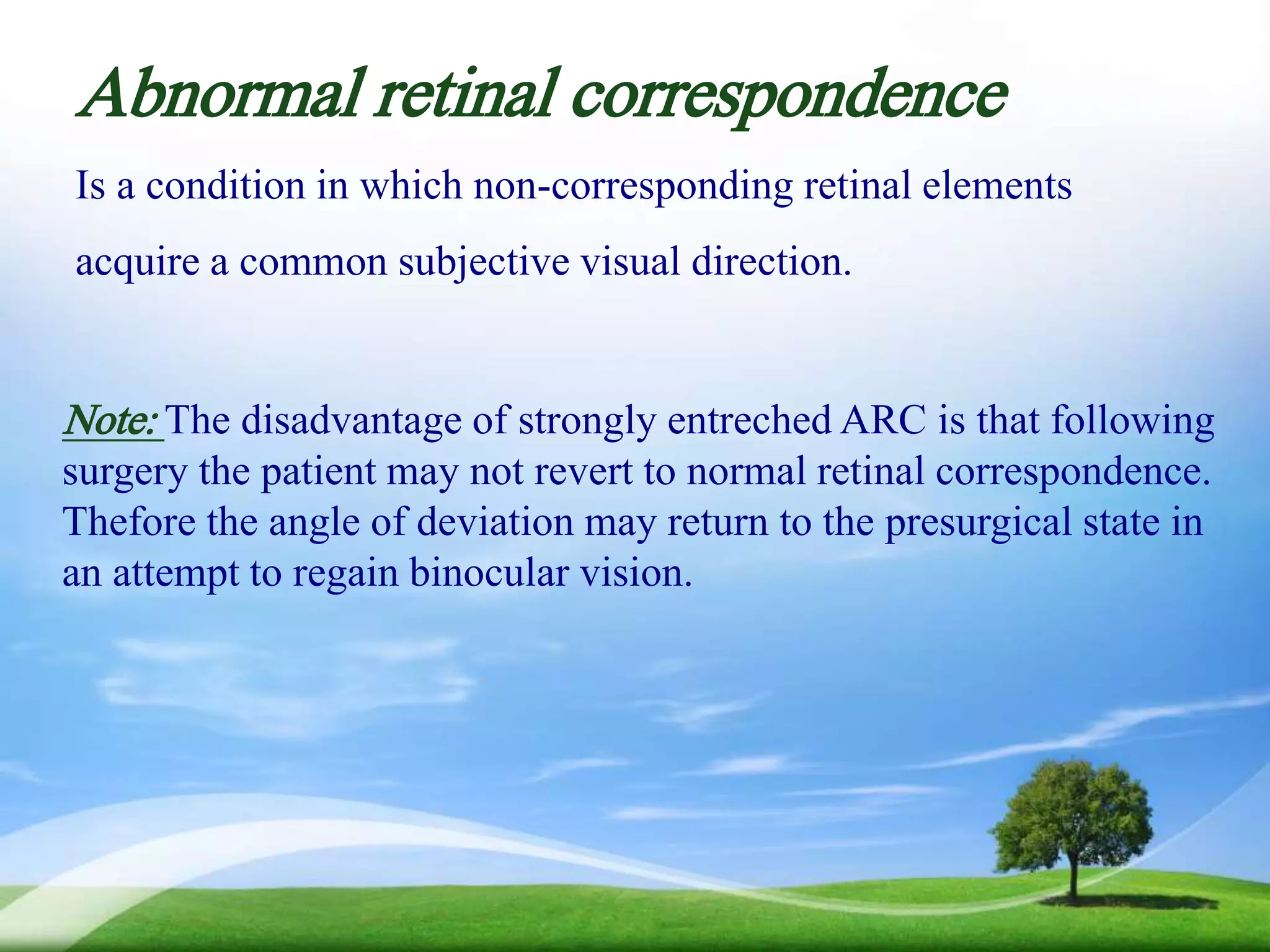 Abnormal retinal correspondence

Is a condition in which non-corresponding retinal elements acquire a common subjective visual direction.

Note: The disadvantage of strongly entreched ARC is that following surgery the patient may not revert to normal retinal correspondence. Thefore the angle of deviation may return to the presurgical state in an attempt to regain binocular vision.